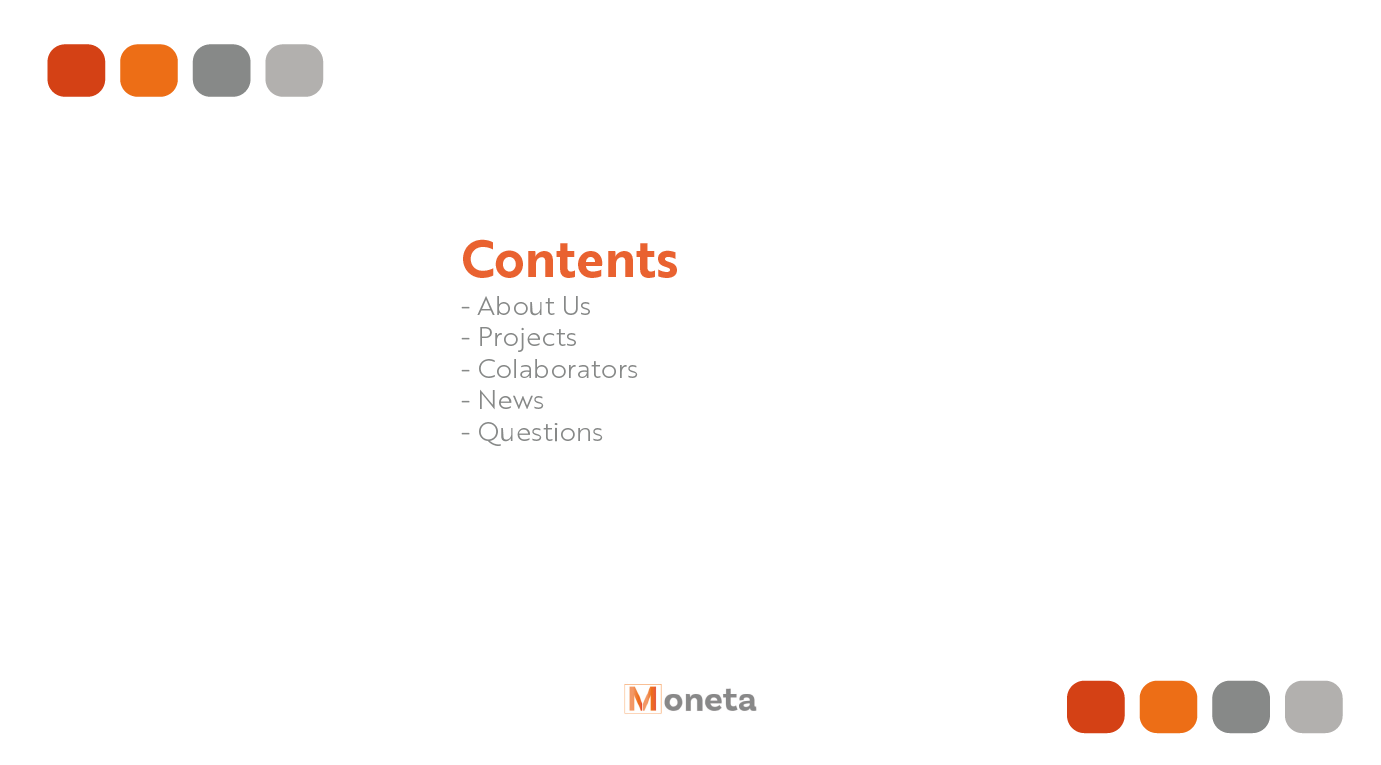 Contents
- About Us
- Projects
- Colaborators
- News
- Questions

Moneta